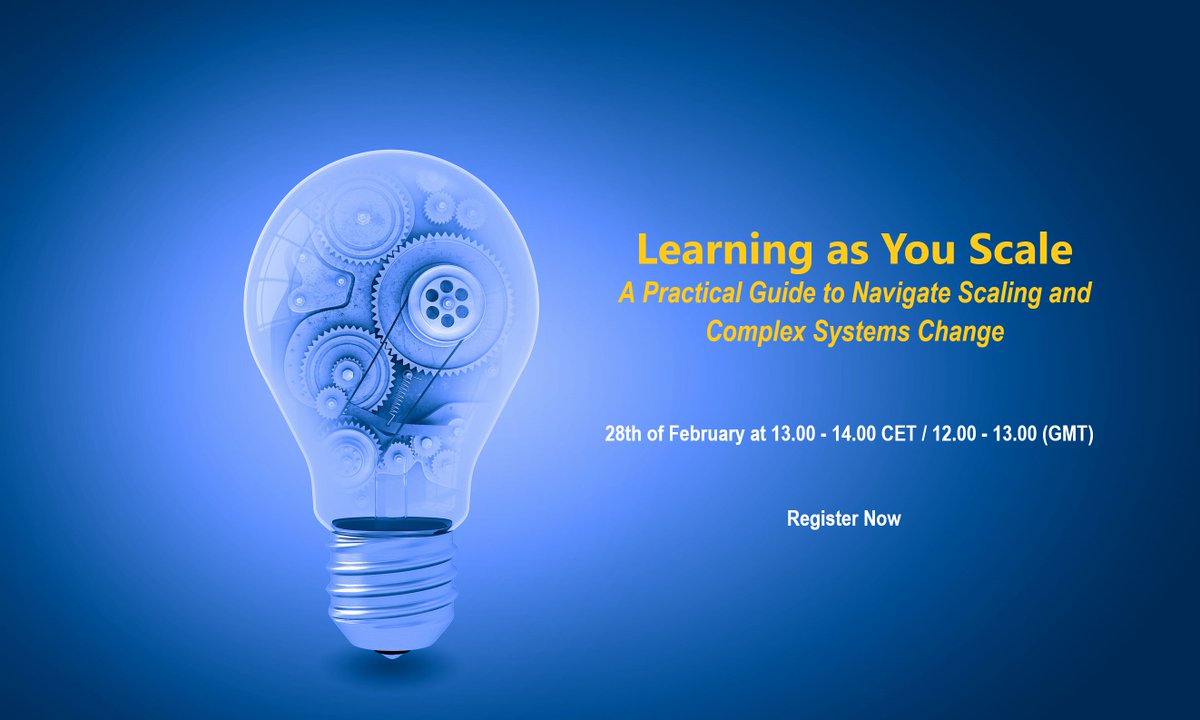 Learning as You Scale
A Practical Guide to Navigate Scaling and Complex Systems Change

28th of February at 13.00 - 14.00 CET / 12.00 - 13.00 (GMT)

Register Now